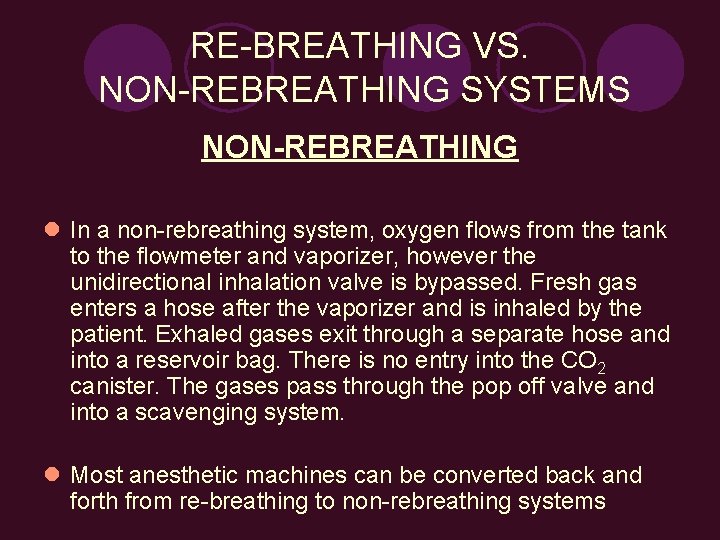 RE-BREATHING VS.
NON-REBREATHING SYSTEMS

NON-REBREATHING

In a non-rebreathing system, oxygen flows from the tank to the flowmeter and vaporizer, however the unidirectional inhalation valve is bypassed. Fresh gas enters a hose after the vaporizer and is inhaled by the patient. Exhaled gases exit through a separate hose and into a reservoir bag. There is no entry into the $CO_2$ canister. The gases pass through the pop off valve and into a scavenging system.

Most anesthetic machines can be converted back and forth from re-breathing to non-rebreathing systems